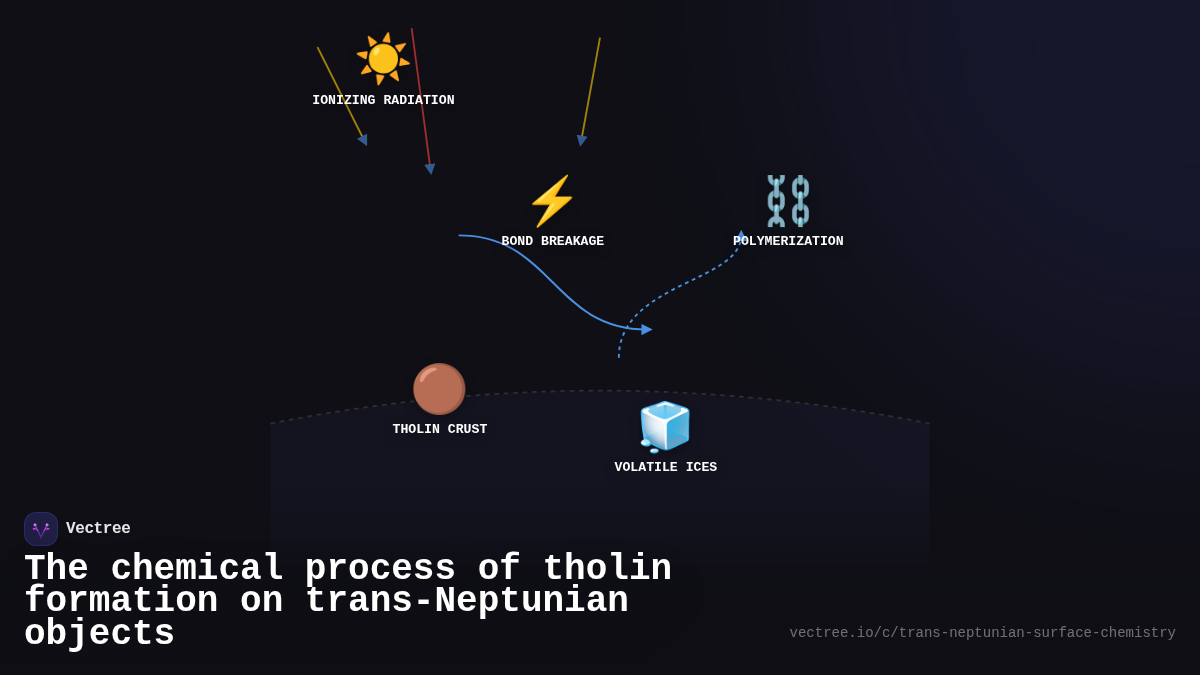 IONIZING RADIATION

BOND BREAKAGE

POLYMERIZATION

THOLIN CRUST

VOLATILE ICES

Vectree

The chemical process of tholin formation on trans-Neptunian objects

vectree.io/c/trans-neptunian-surface-chemistry